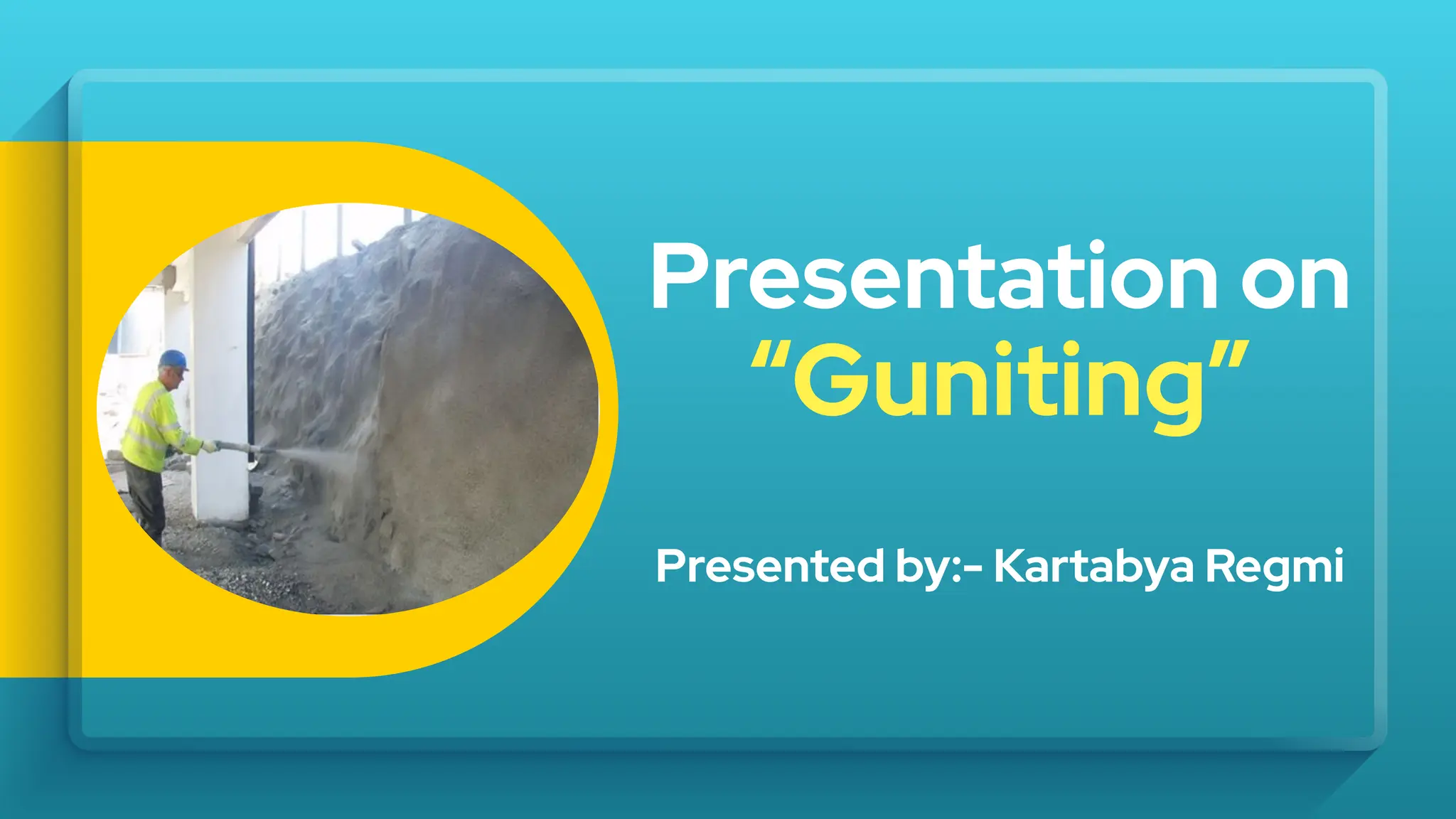 Presentation on
“Guniting”

Presented by:- Kartabya Regmi